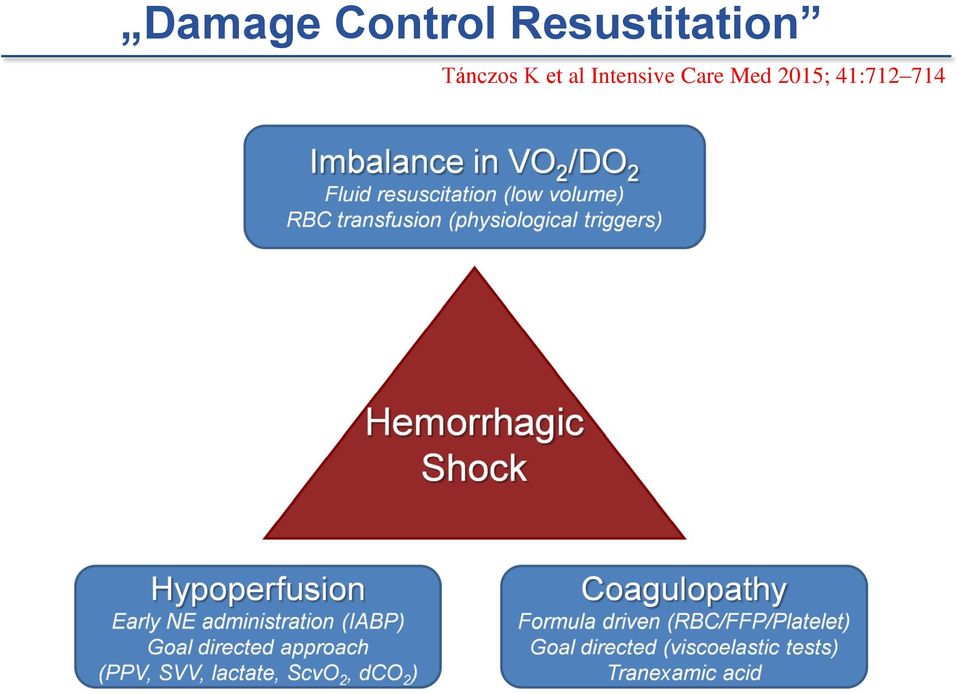 „Damage Control Resustitation”

Tánczos K et al Intensive Care Med 2015; 41:712–714

Imbalance in $VO_2/DO_2$
Fluid resuscitation (low volume)
RBC transfusion (physiological triggers)

Hemorrhagic Shock

Hypoperfusion
Early NE administration (IABP)
Goal directed approach
(PPV, SVV, lactate, $ScvO_2$, $dCO_2$)

Coagulopathy
Formula driven (RBC/FFP/Platelet)
Goal directed (viscoelastic tests)
Tranexamic acid